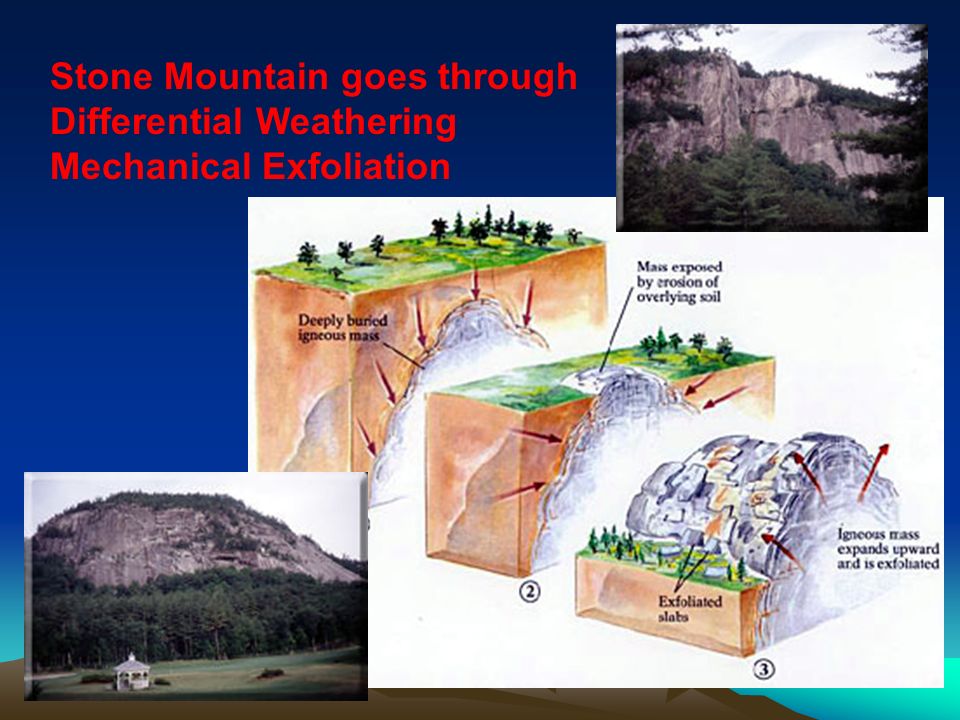 Stone Mountain goes through Differential Weathering Mechanical Exfoliation

Deeply buried igneous mass

Mass exposed by erosion of overlying soil

②

Igneous mass expands upward and is exfoliated

Exfoliated slabs

③